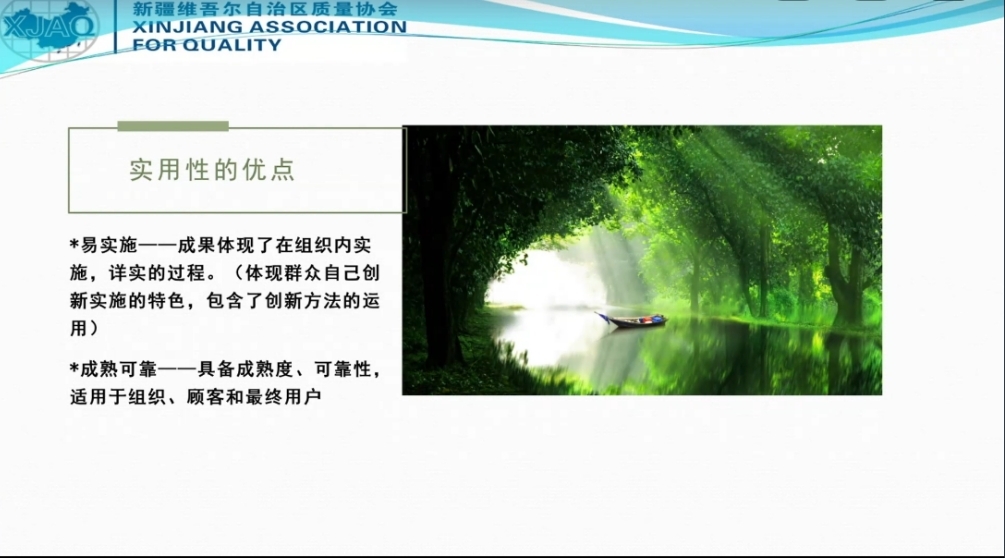 XJAQ

新疆维吾尔自治区质量协会
XINJIANG ASSOCIATION FOR QUALITY

实用性的优点

*易实施——成果体现了在组织内实施，详实的过程。（体现群众自己创新实施的特色，包含了创新方法的运用）

*成熟可靠——具备成熟度、可靠性，适用于组织、顾客和最终用户